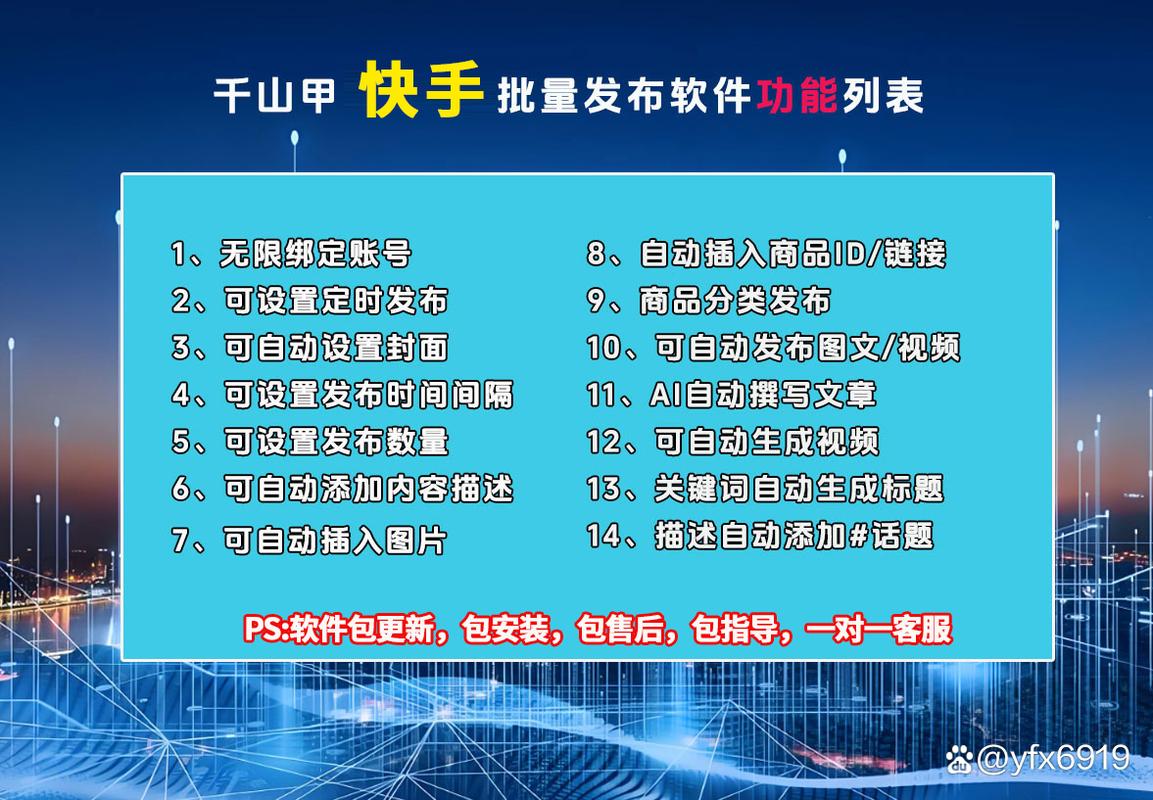 千山甲 快手 批量发布软件功能列表

1、无限绑定账号
2、可设置定时发布
3、可自动设置封面
4、可设置发布时间间隔
5、可设置发布数量
6、可自动添加内容描述
7、可自动插入图片

8、自动插入商品ID/链接
9、商品分类发布
10、可自动发布图文/视频
11、AI自动撰写文章
12、可自动生成视频
13、关键词自动生成标题
14、描述自动添加#话题

PS:软件包更新，包安装，包售后，包指导，一对一客服

@yfx6919